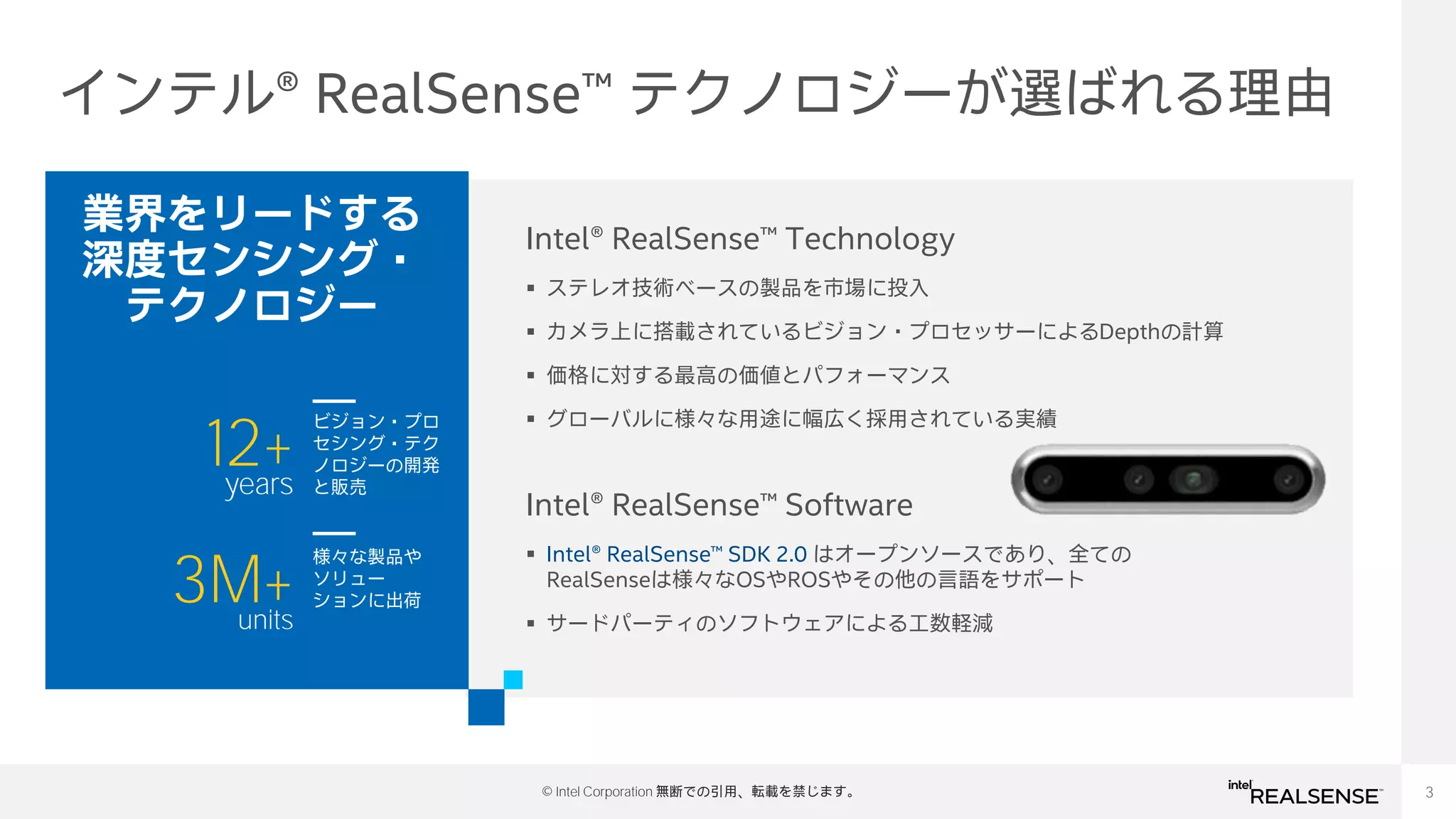 インテル® RealSense™ テクノロジーが選ばれる理由

業界をリードする深度センシング・テクノロジー

12+ years

ビジョン・プロセシング・テクノロジーの開発と販売

3M+ units

様々な製品やソリューションに出荷

Intel® RealSense™ Technology

▪ ステレオ技術ベースの製品を市場に投入

▪ カメラ上に搭載されているビジョン・プロセッサーによるDepthの計算

▪ 価格に対する最高の価値とパフォーマンス

▪ グローバルに様々な用途に幅広く採用されている実績

Intel® RealSense™ Software

▪ Intel® RealSense™ SDK 2.0 はオープンソースであり、全てのRealSenseは様々なOSやROSやその他の言語をサポート

▪ サードパーティのソフトウェアによる工数軽減

© Intel Corporation 無断での引用、転載を禁じます。

intel REALSENSE™

3